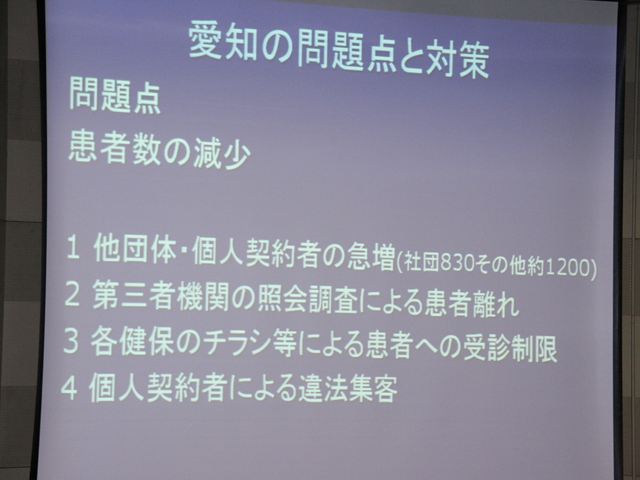 愛知の問題点と対策

問題点

患者数の減少

1 他団体・個人契約者の急増(社団830その他約1200)

2 第三者機関の照会調査による患者離れ

3 各健保のチラシ等による患者への受診制限

4 個人契約者による違法集客